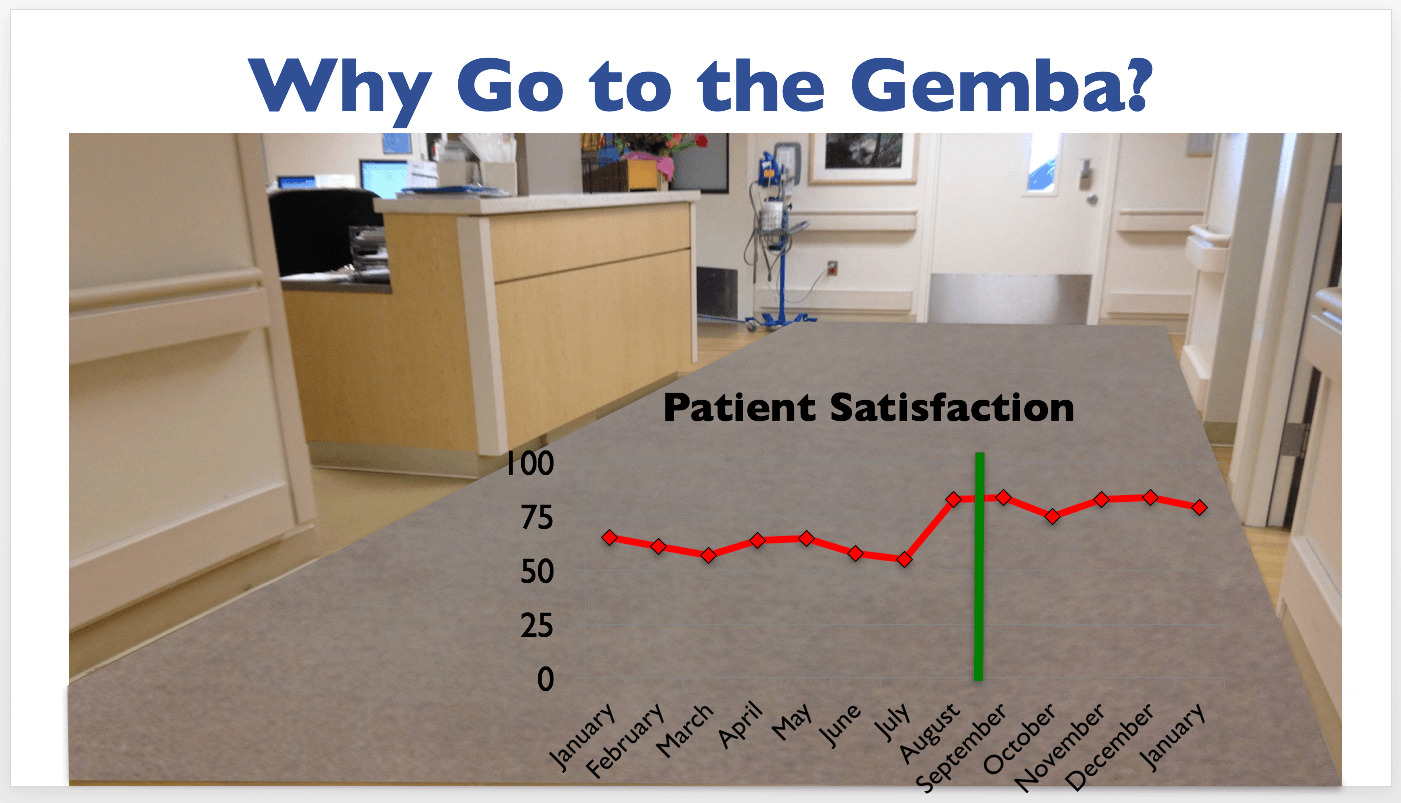 Why Go to the Gemba?

Patient Satisfaction

100
75
50
25
0

January
February
March
April
May
June
July
August
September
October
November
December
January